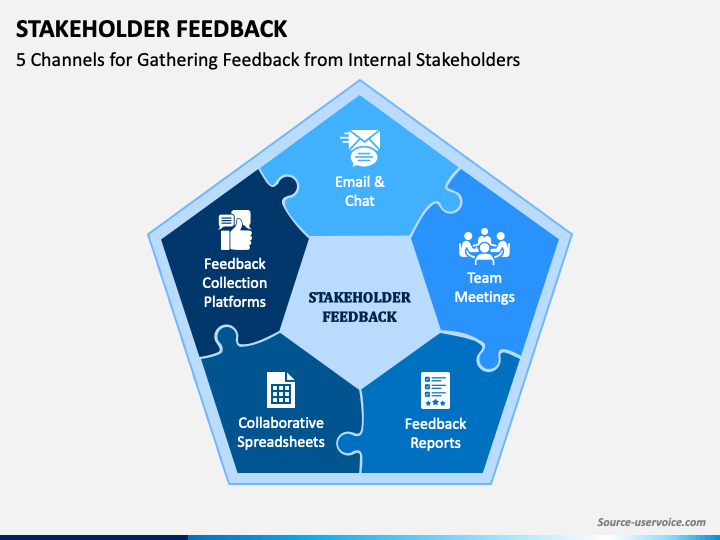 STAKEHOLDER FEEDBACK

5 Channels for Gathering Feedback from Internal Stakeholders

Email & Chat

Team Meetings

Feedback Reports

Collaborative Spreadsheets

Feedback Collection Platforms

STAKEHOLDER FEEDBACK

Source-uservoice.com